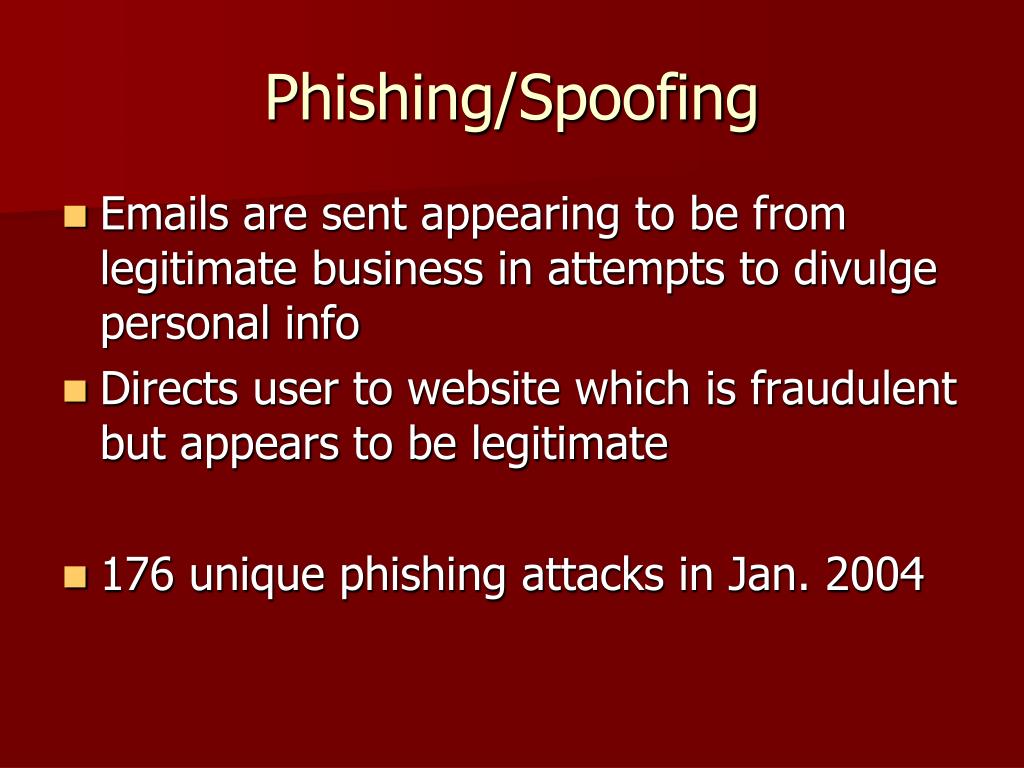 Phishing/Spoofing

- Emails are sent appearing to be from legitimate business in attempts to divulge personal info
- Directs user to website which is fraudulent but appears to be legitimate

- 176 unique phishing attacks in Jan. 2004